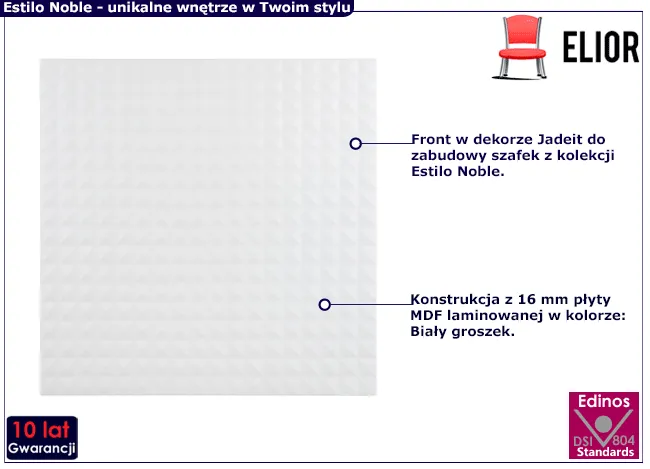 Estilo Noble - unikalne wnętrze w Twoim stylu

ELIOR

Front w dekorze Jadeit do zabudowy szafek z kolekcji Estilo Noble.

Konstrukcja z 16 mm płyty MDF laminowanej w kolorze: Biały groszek.

10 lat
Gwarancji

Edinos
DSI 804
Standards